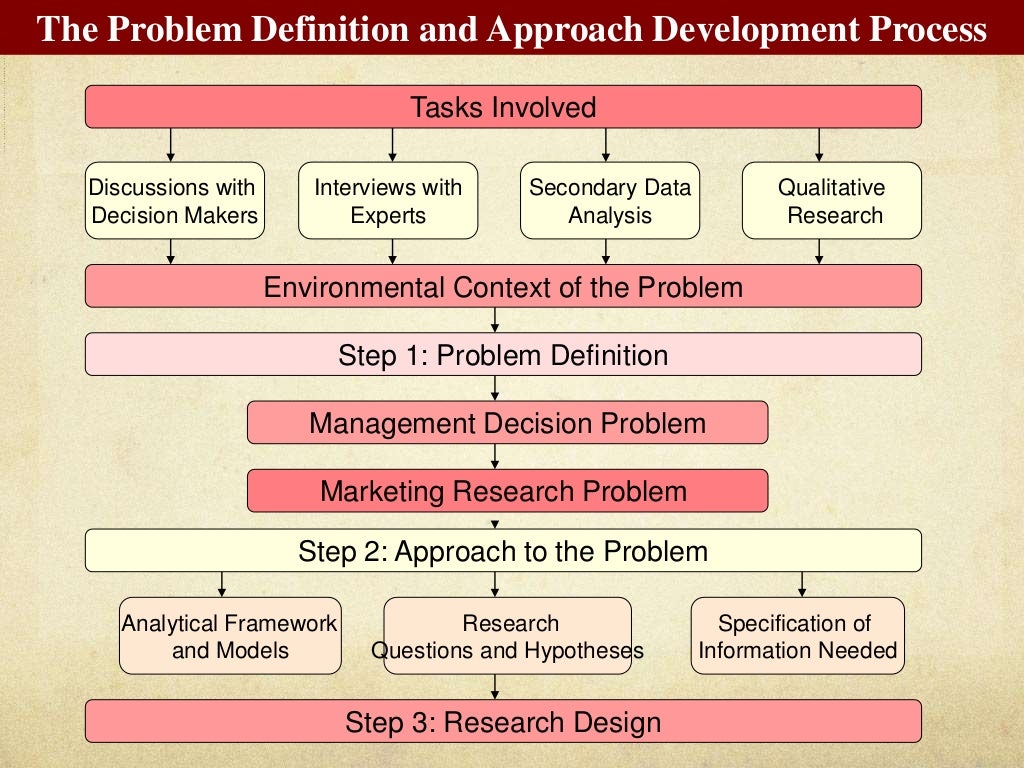 The Problem Definition and Approach Development Process

Tasks Involved

Discussions with Decision Makers

Interviews with Experts

Secondary Data Analysis

Qualitative Research

Environmental Context of the Problem

Step 1: Problem Definition

Management Decision Problem

Marketing Research Problem

Step 2: Approach to the Problem

Analytical Framework and Models

Research Questions and Hypotheses

Specification of Information Needed

Step 3: Research Design